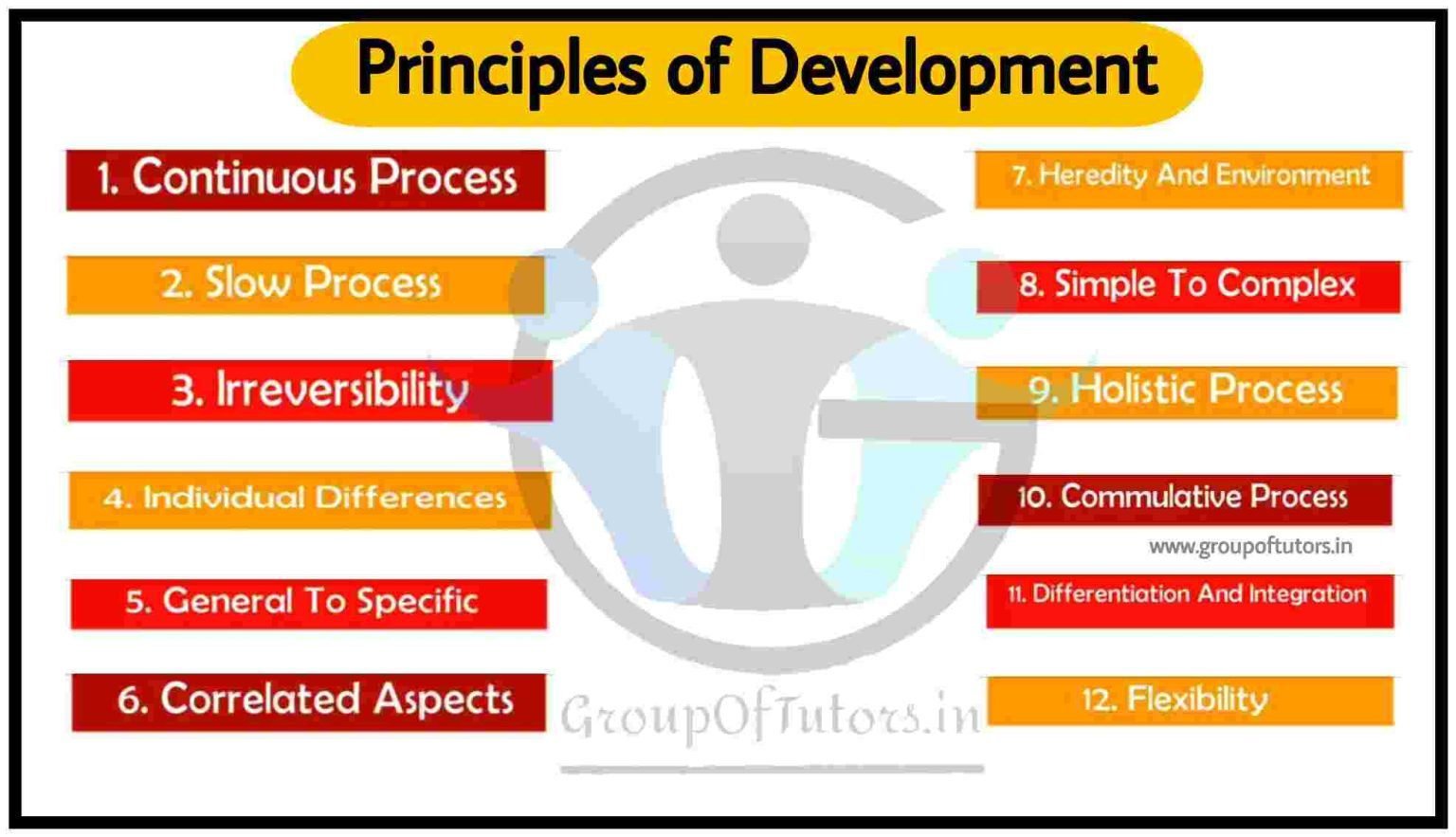 Principles of Development

1. Continuous Process

2. Slow Process

3. Irreversibility

4. Individual Differences

5. General To Specific

6. Correlated Aspects

7. Heredity And Environment

8. Simple To Complex

9. Holistic Process

10. Commulative Process

www.groupoftutors.in

11. Differentiation And Integration

12. Flexibility

GroupOfTutors.in